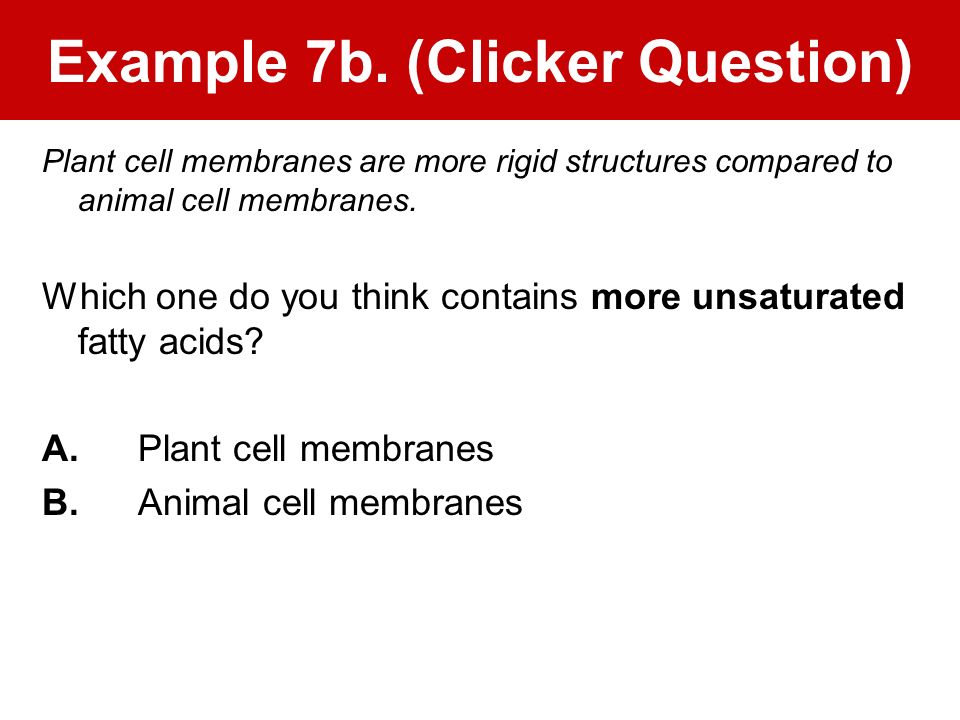 Example 7b. (Clicker Question)

Plant cell membranes are more rigid structures compared to animal cell membranes.

Which one do you think contains more unsaturated fatty acids?

A. Plant cell membranes
B. Animal cell membranes